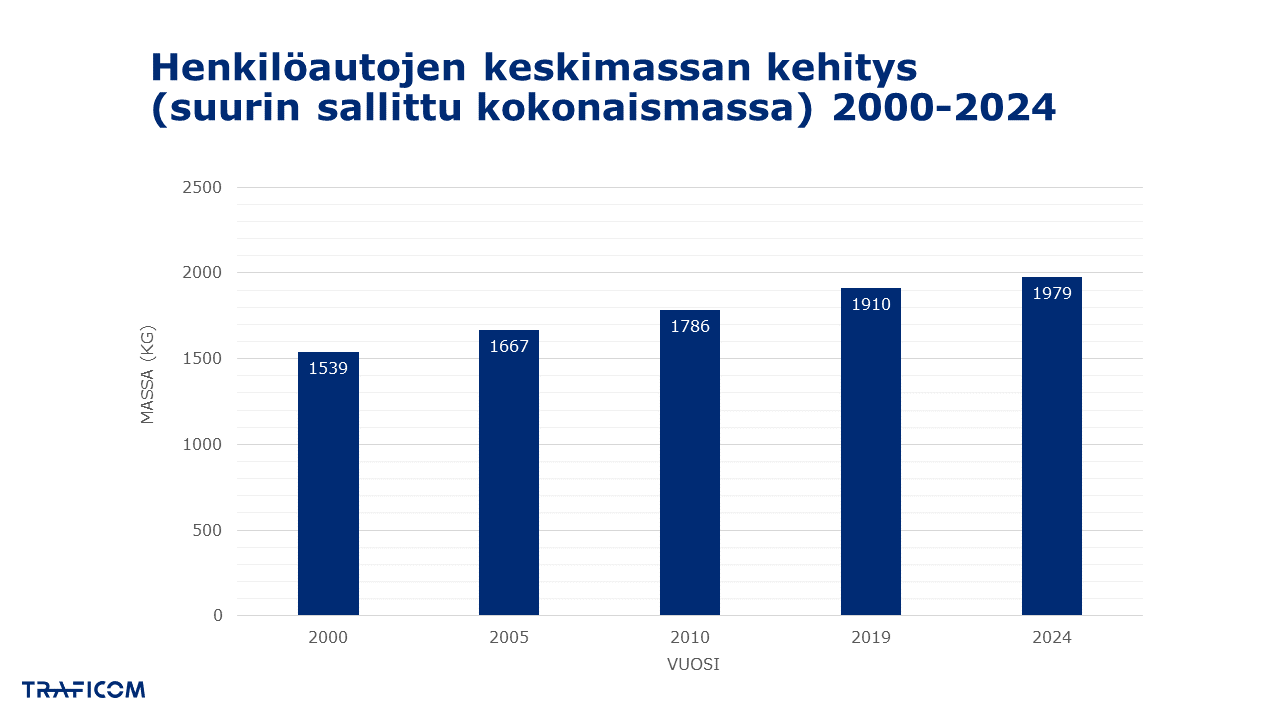 Henkilöautojen keskimassan kehitys (suurin sallittu kokonaismassa) 2000-2024

MASSA (KG)

2500
2000
1500
1000
500
0

1539
1667
1786
1910
1979

2000
2005
2010
2019
2024

VUOSI

TRAFICOM